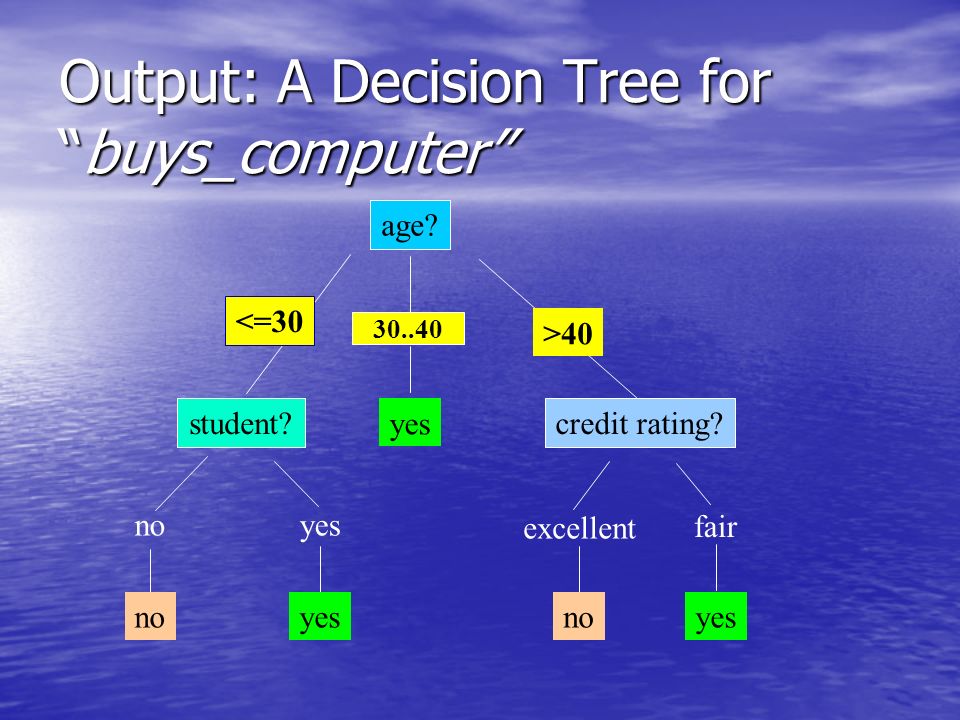 Output: A Decision Tree for "buys_computer"

age?

<=30

30..40

>40

student?

yes

credit rating?

no

yes

excellent

fair

no

yes

no

yes